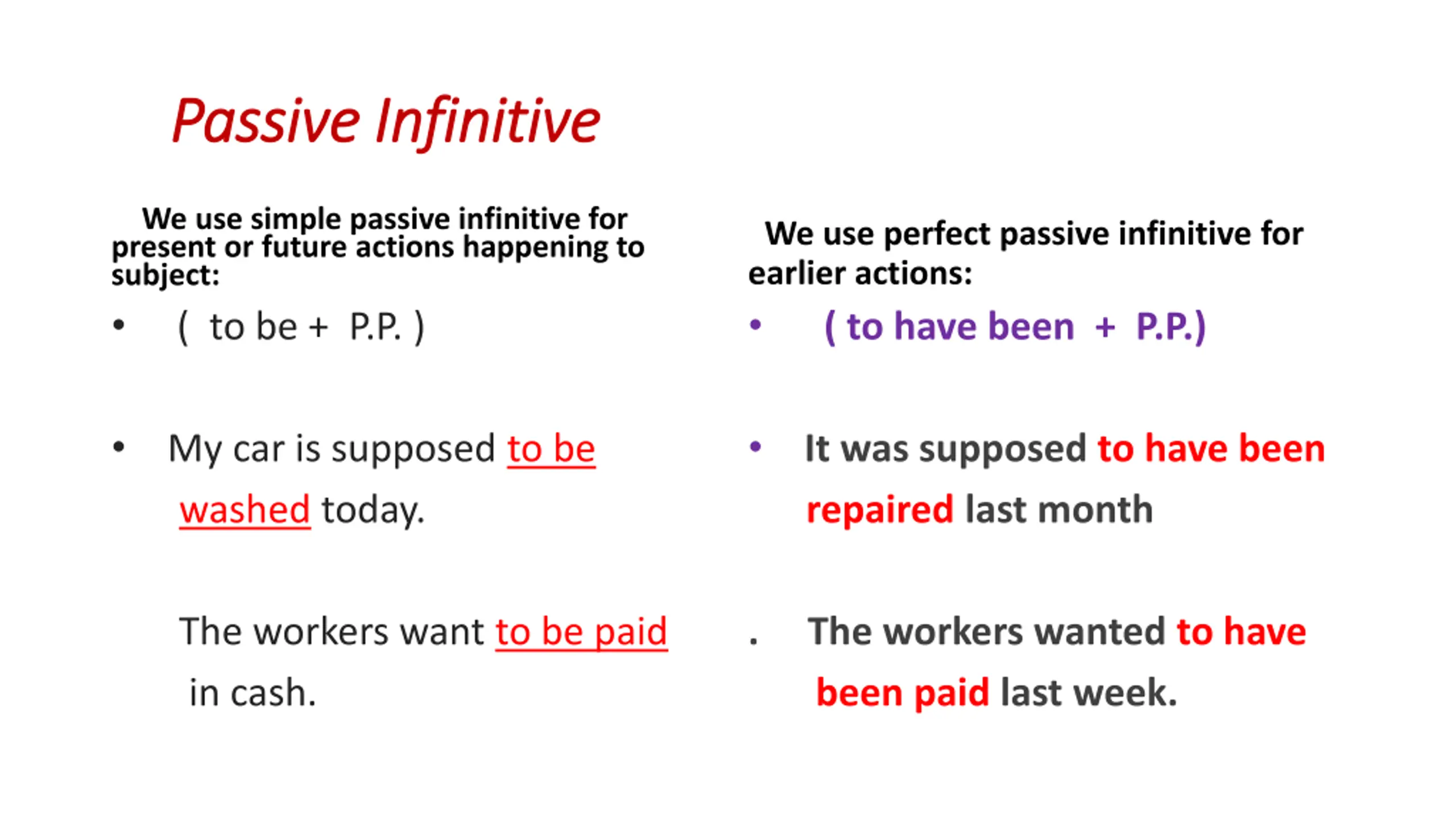 Passive Infinitive

We use simple passive infinitive for present or future actions happening to subject:

• ( to be + P.P. )

• My car is supposed to be washed today.

The workers want to be paid in cash.

We use perfect passive infinitive for earlier actions:

• ( to have been + P.P.)

• It was supposed to have been repaired last month

. The workers wanted to have been paid last week.